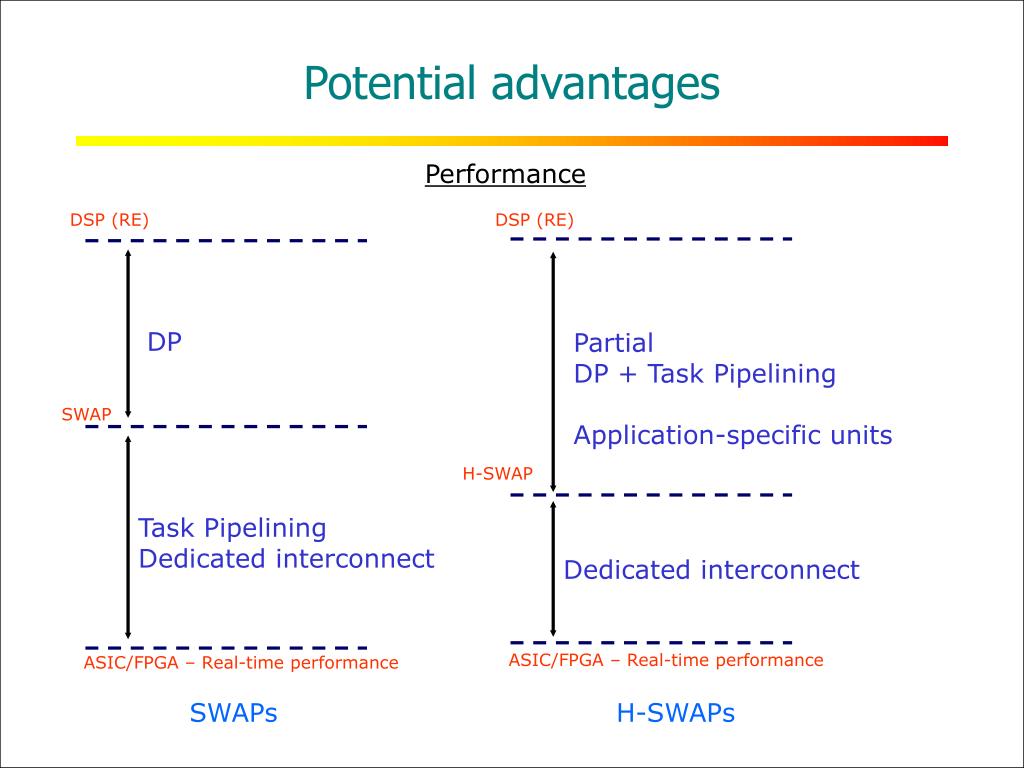 Potential advantages

Performance

DSP (RE)

DP

SWAP

Task Pipelining
Dedicated interconnect

ASIC/FPGA – Real-time performance

SWAPs

DSP (RE)

Partial
DP + Task Pipelining

Application-specific units

H-SWAP

Dedicated interconnect

ASIC/FPGA – Real-time performance

H-SWAPs